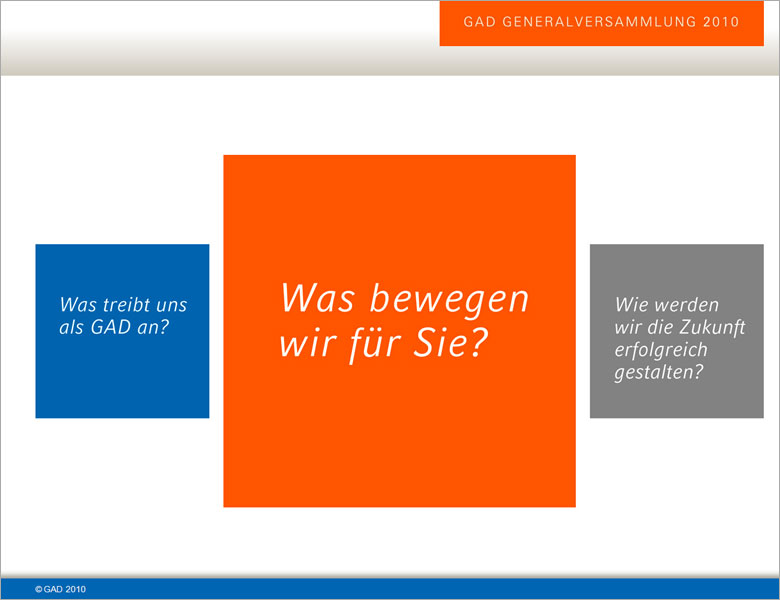 GAD GENERALVERSAMMLUNG 2010

Was treibt uns als GAD an?

Was bewegen wir für Sie?

Wie werden wir die Zukunft erfolgreich gestalten?

© GAD 2010